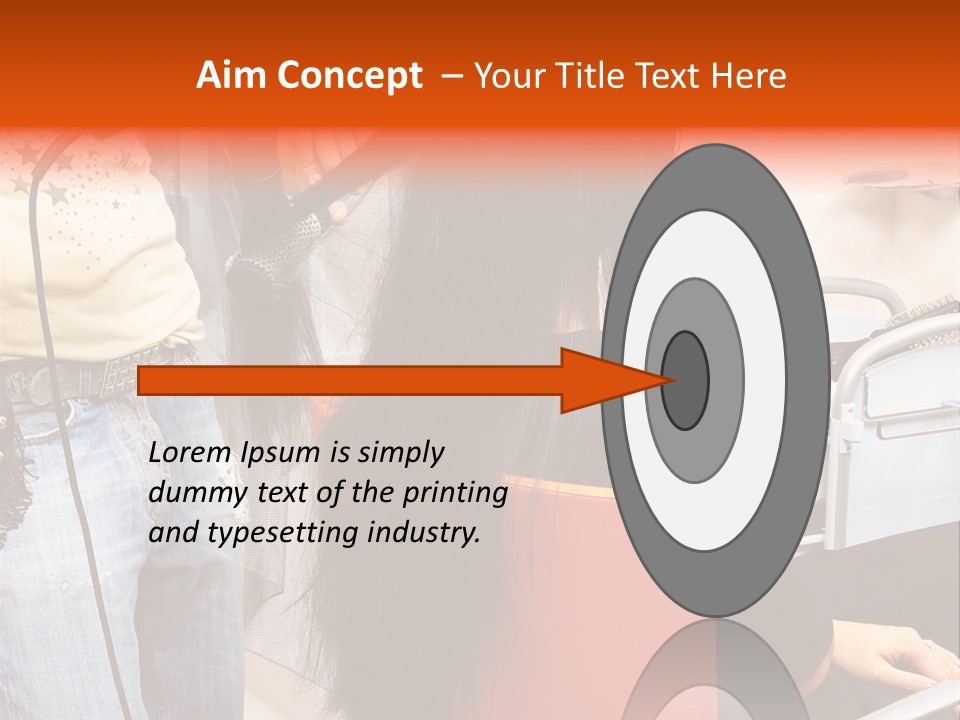 Aim Concept – Your Title Text Here

Lorem Ipsum is simply dummy text of the printing and typesetting industry.